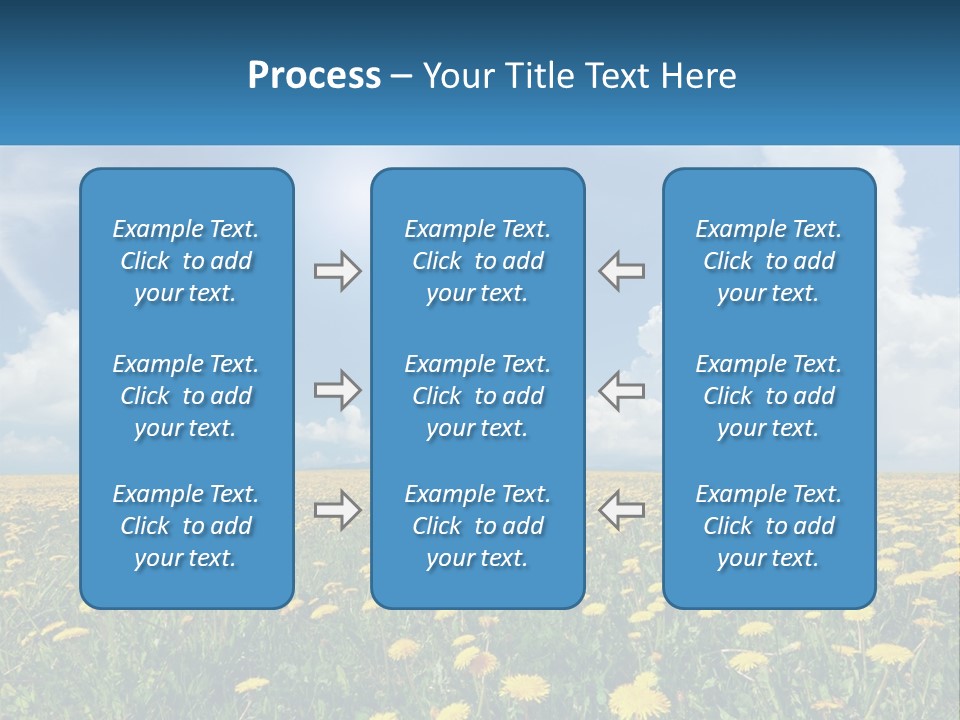 Process – Your Title Text Here

Example Text. Click to add your text.

Example Text. Click to add your text.

Example Text. Click to add your text.

Example Text. Click to add your text.

Example Text. Click to add your text.

Example Text. Click to add your text.

Example Text. Click to add your text.

Example Text. Click to add your text.

Example Text. Click to add your text.